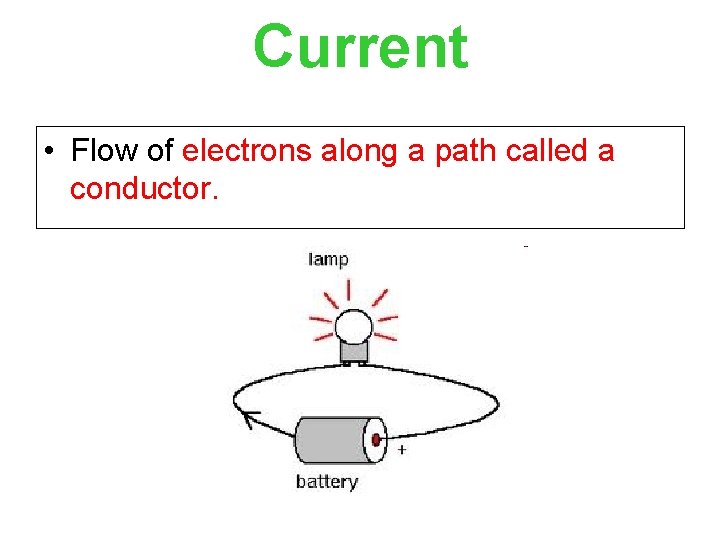 Current

• Flow of electrons along a path called a conductor.

lamp

+

battery